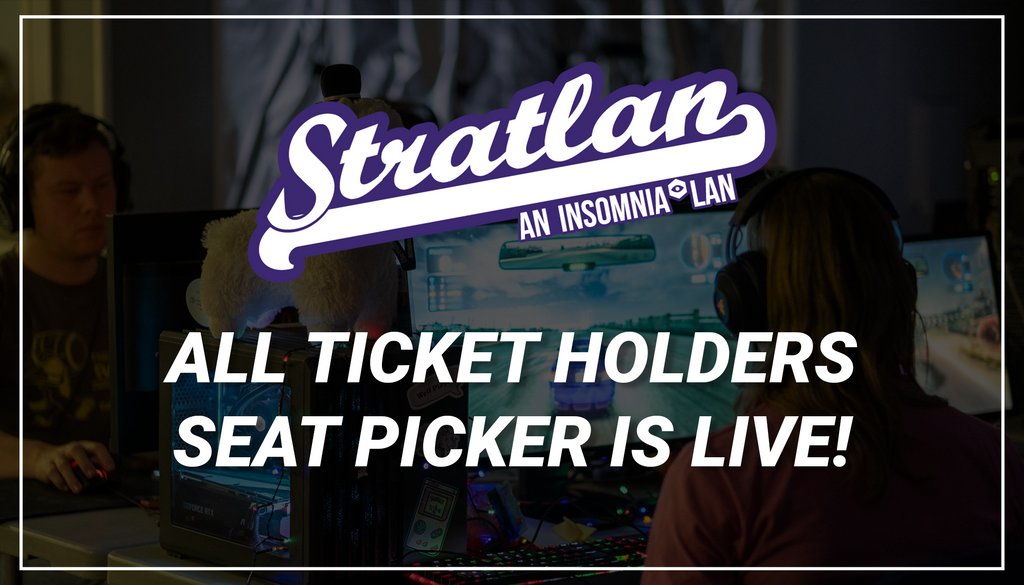 Stratlan
AN INSOMNIA LAN

ALL TICKET HOLDERS SEAT PICKER IS LIVE!